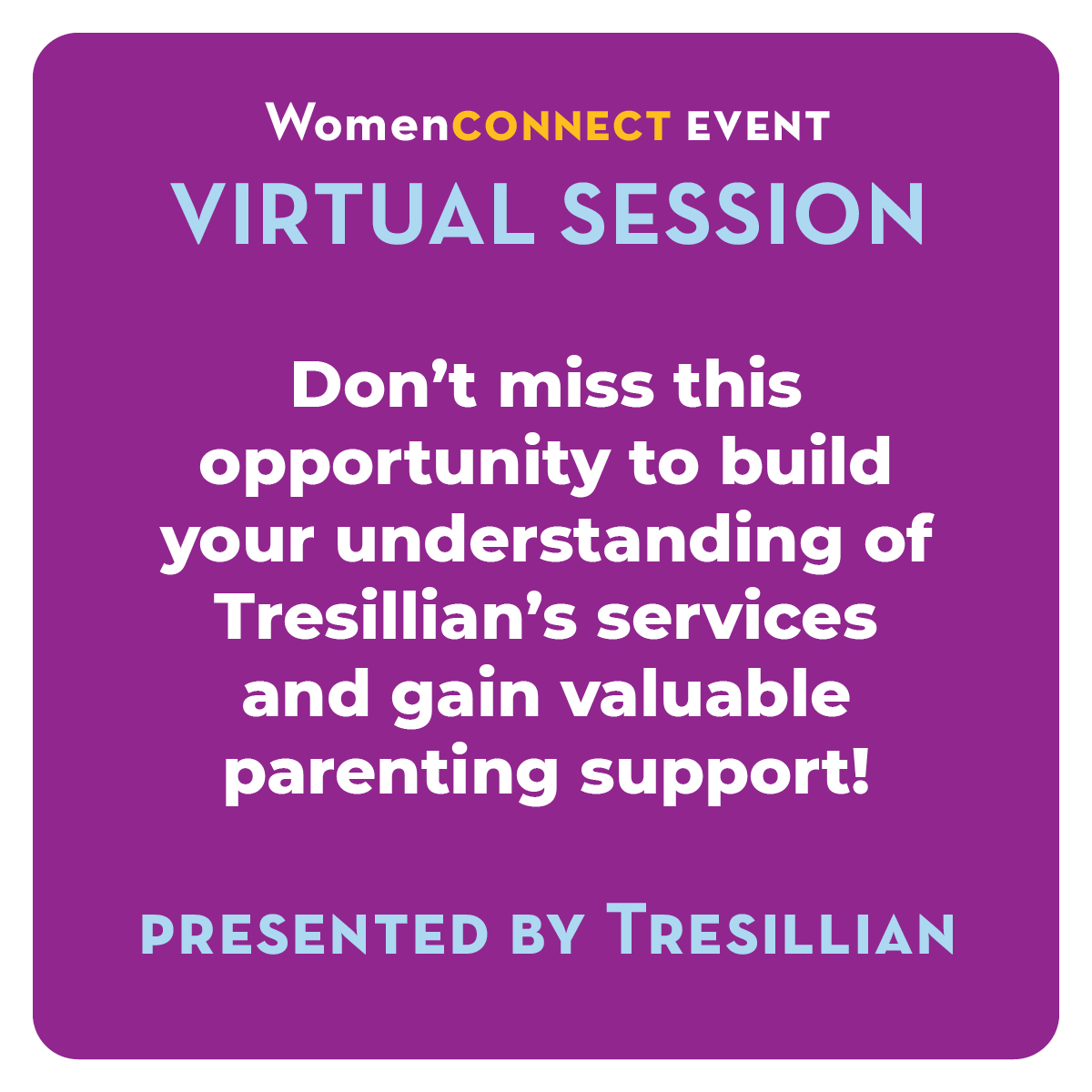 WomenCONNECT EVENT
VIRTUAL SESSION

Don’t miss this opportunity to build your understanding of Tresillian’s services and gain valuable parenting support!

PRESENTED BY TRESILLIAN